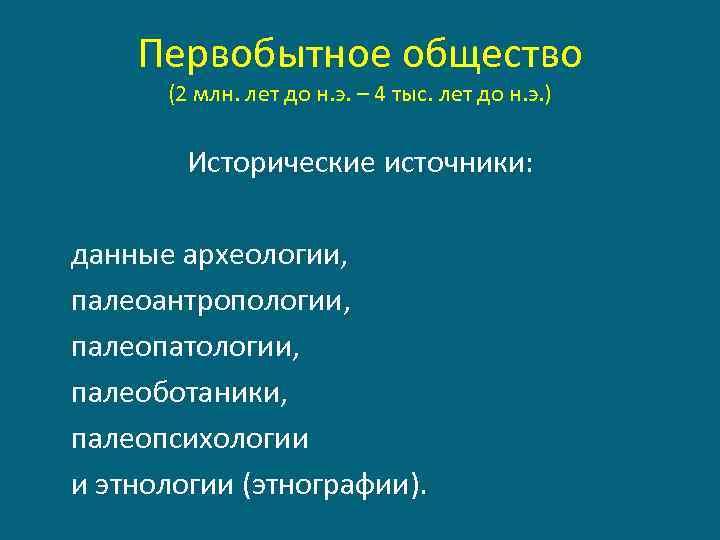 Первобытное общество
(2 млн. лет до н.э. – 4 тыс. лет до н.э.)

Исторические источники:

данные археологии,
палеоантропологии,
палеопатологии,
палеоботаники,
палеопсихологии
и этнологии (этнографии).